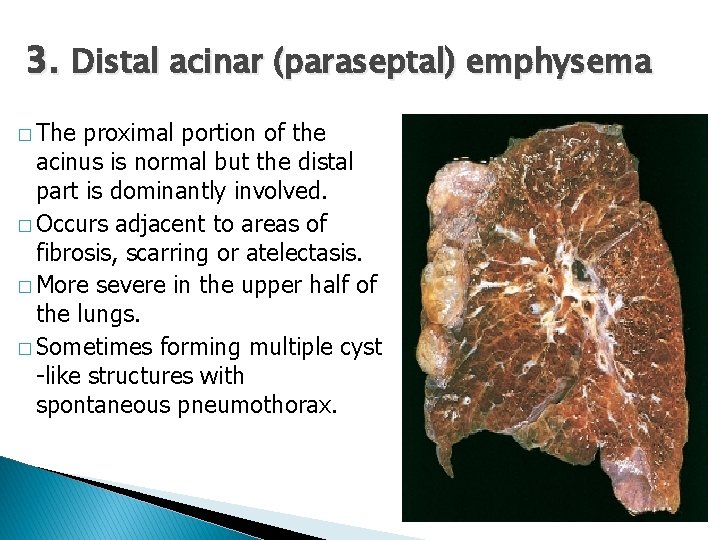 3. Distal acinar (paraseptal) emphysema

□ The proximal portion of the acinus is normal but the distal part is dominantly involved.

□ Occurs adjacent to areas of fibrosis, scarring or atelectasis.

□ More severe in the upper half of the lungs.

□ Sometimes forming multiple cyst -like structures with spontaneous pneumothorax.